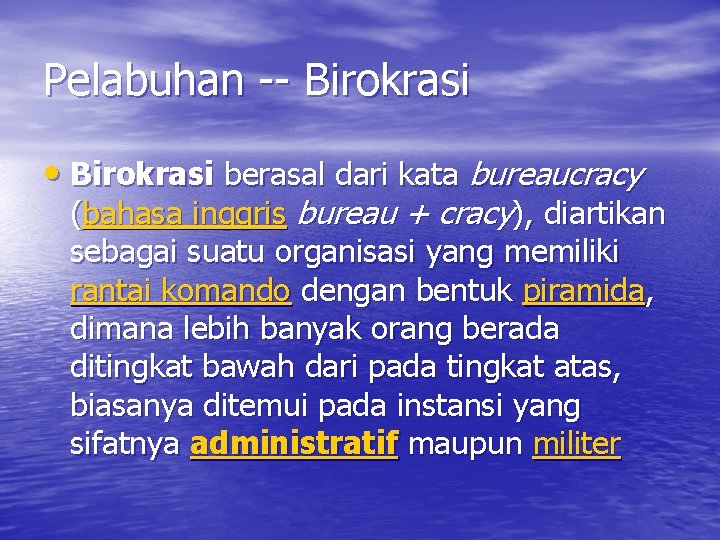 Pelabuhan -- Birokrasi

• Birokrasi berasal dari kata bureaucracy (bahasa inggris bureau + cracy), diartikan sebagai suatu organisasi yang memiliki rantai komando dengan bentuk piramida, dimana lebih banyak orang berada ditingkat bawah dari pada tingkat atas, biasanya ditemui pada instansi yang sifatnya administratif maupun militer